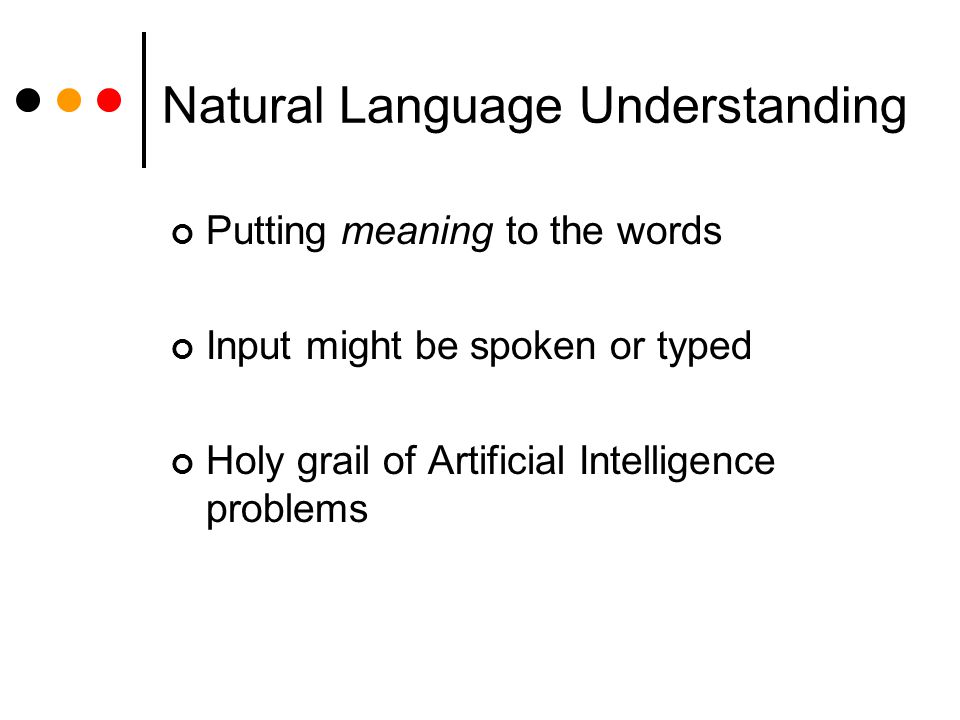 Natural Language Understanding

Putting meaning to the words

Input might be spoken or typed

Holy grail of Artificial Intelligence problems